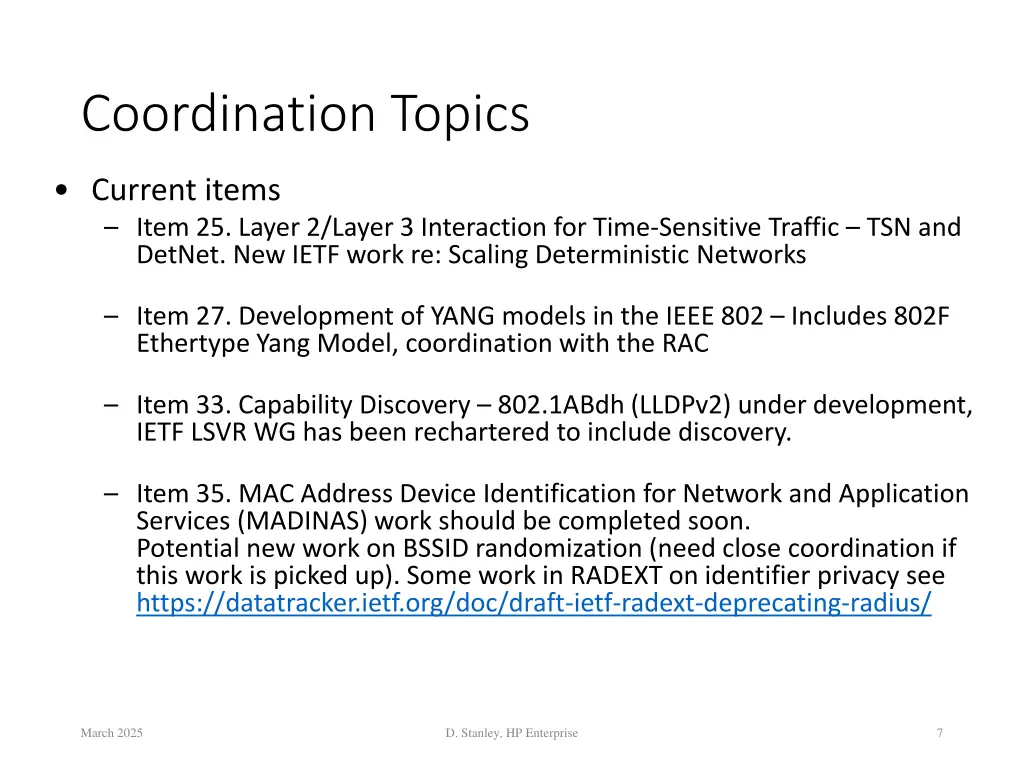 Coordination Topics

• Current items

– Item 25. Layer 2/Layer 3 Interaction for Time-Sensitive Traffic – TSN and DetNet. New IETF work re: Scaling Deterministic Networks

– Item 27. Development of YANG models in the IEEE 802 – Includes 802F Ethertype Yang Model, coordination with the RAC

– Item 33. Capability Discovery – 802.1ABdh (LLDPv2) under development, IETF LSVR WG has been rechartered to include discovery.

– Item 35. MAC Address Device Identification for Network and Application Services (MADINAS) work should be completed soon.
Potential new work on BSSID randomization (need close coordination if this work is picked up). Some work in RADEXT on identifier privacy see https://datatracker.ietf.org/doc/draft-ietf-radext-deprecating-radius/

March 2025

D. Stanley, HP Enterprise

7